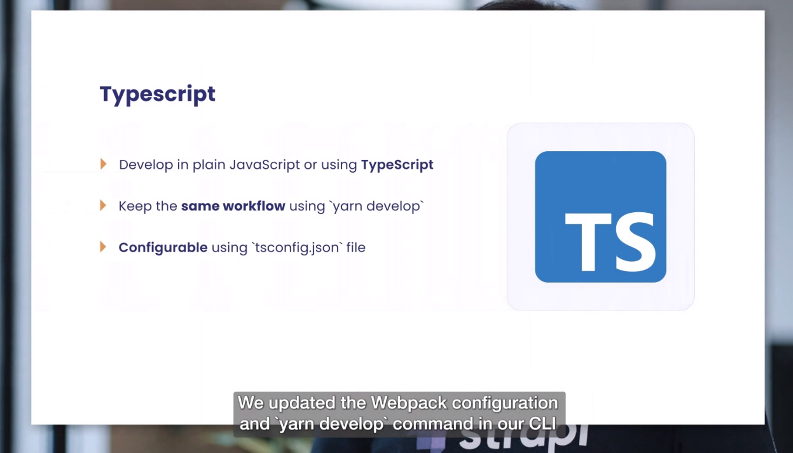 Typescript

Develop in plain JavaScript or using TypeScript

Keep the same workflow using `yarn develop`

Configurable using `tsconfig.json` file

TS

We updated the Webpack configuration and `yarn develop` command in our CLI

strapi